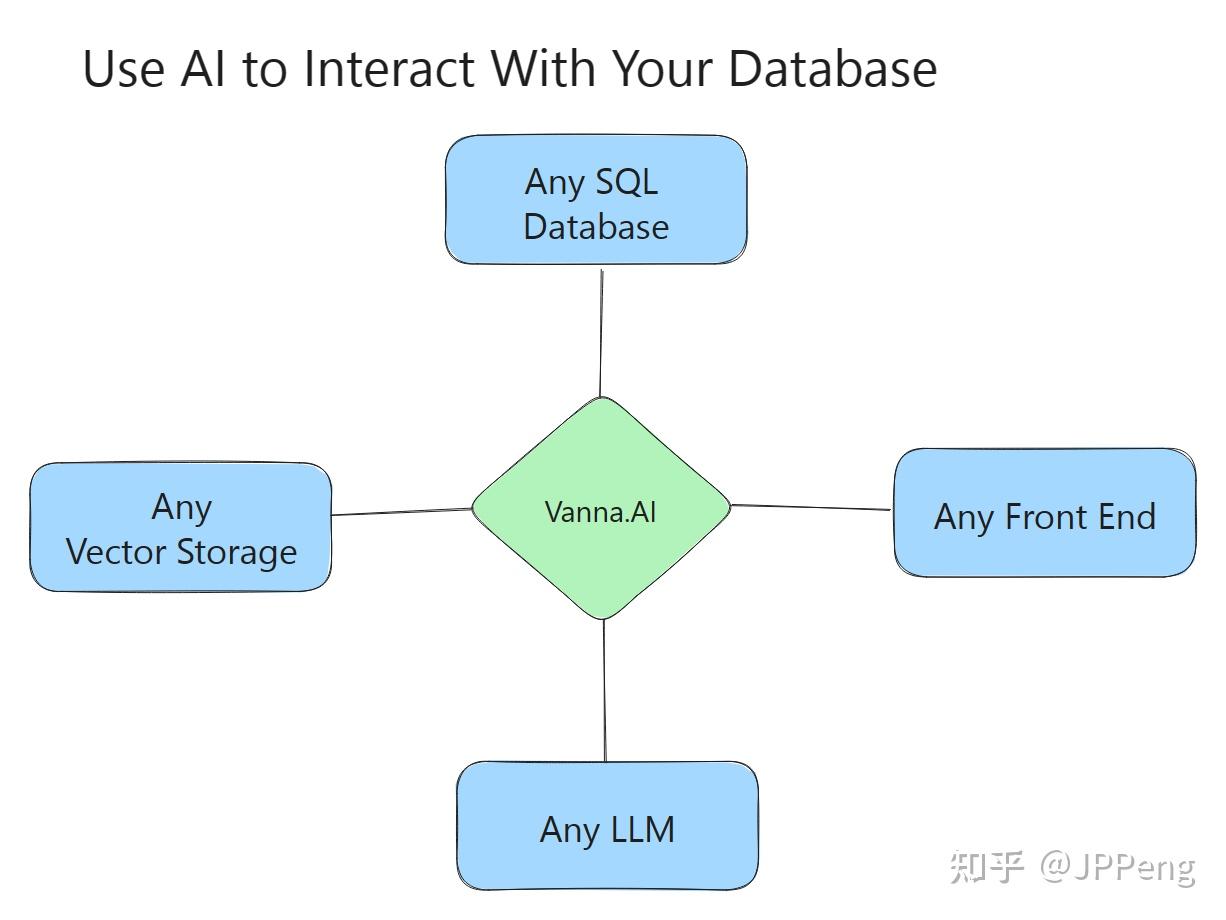 Use AI to Interact With Your Database

Any SQL Database

Any Vector Storage

Vanna.AI

Any Front End

Any LLM

知乎 @JPPeng